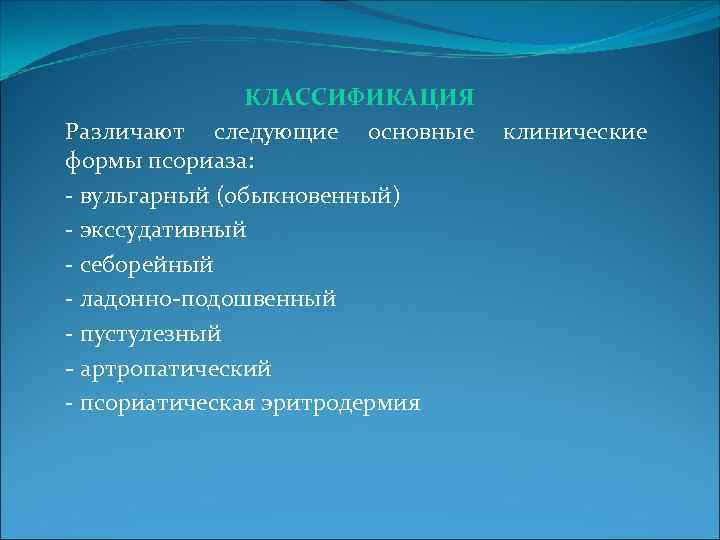 КЛАССИФИКАЦИЯ

Различают следующие основные клинические формы псориаза:

- вульгарный (обыкновенный)

- экссудативный

- себорейный

- ладонно-подошвенный

- пустулезный

- артропатический

- псориатическая эритродермия